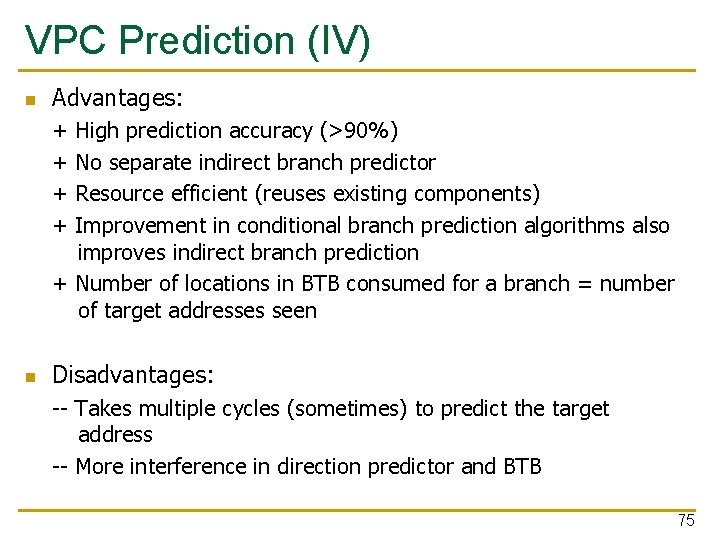 VPC Prediction (IV)

Advantages:

+ High prediction accuracy (>90%)

+ No separate indirect branch predictor

+ Resource efficient (reuses existing components)

+ Improvement in conditional branch prediction algorithms also improves indirect branch prediction

+ Number of locations in BTB consumed for a branch = number of target addresses seen

Disadvantages:

-- Takes multiple cycles (sometimes) to predict the target address

-- More interference in direction predictor and BTB

75